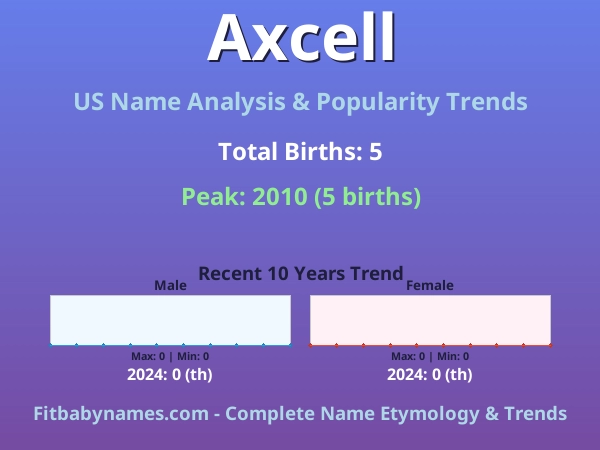 Axcell

US Name Analysis & Popularity Trends

Total Births: 5

Peak: 2010 (5 births)

Recent 10 Years Trend

Male

Max: 0 | Min: 0

2024: 0 (th)

Female

Max: 0 | Min: 0

2024: 0 (th)

Fitbabynames.com - Complete Name Etymology & Trends